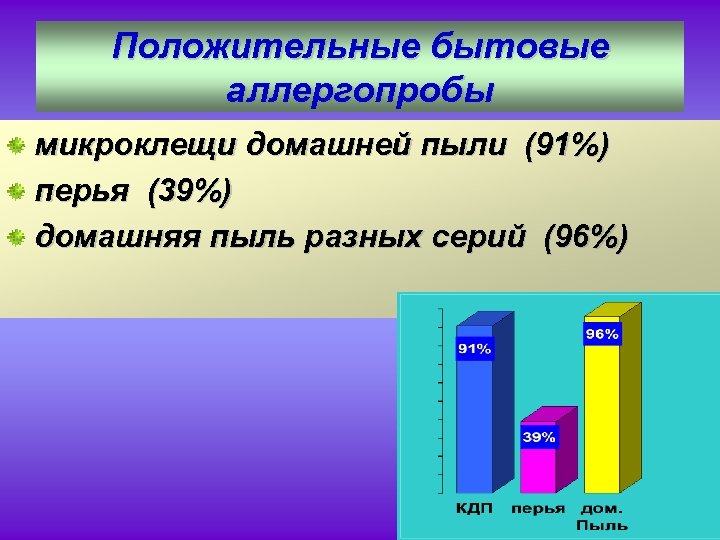 Положительные бытовые аллергопробы

микроклещи домашней пыли (91%)
перья (39%)
домашняя пыль разных серий (96%)

91%
39%
96%
КДП
перья
дом. Пыль